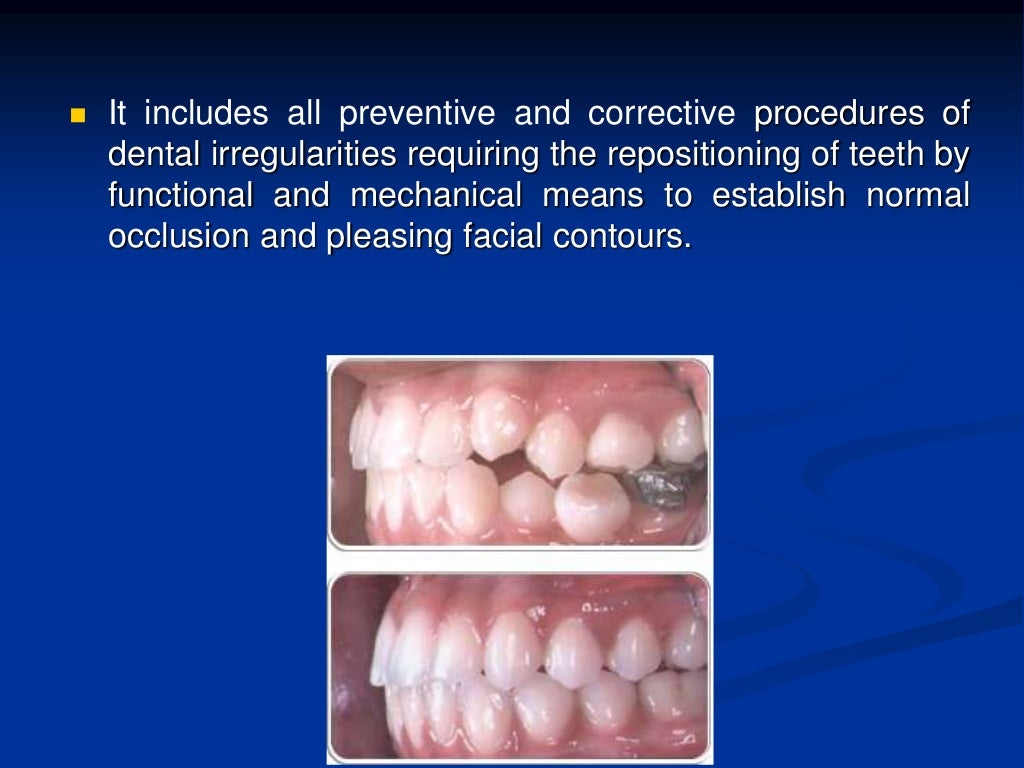 It includes all preventive and corrective procedures of dental irregularities requiring the repositioning of teeth by functional and mechanical means to establish normal occlusion and pleasing facial contours.